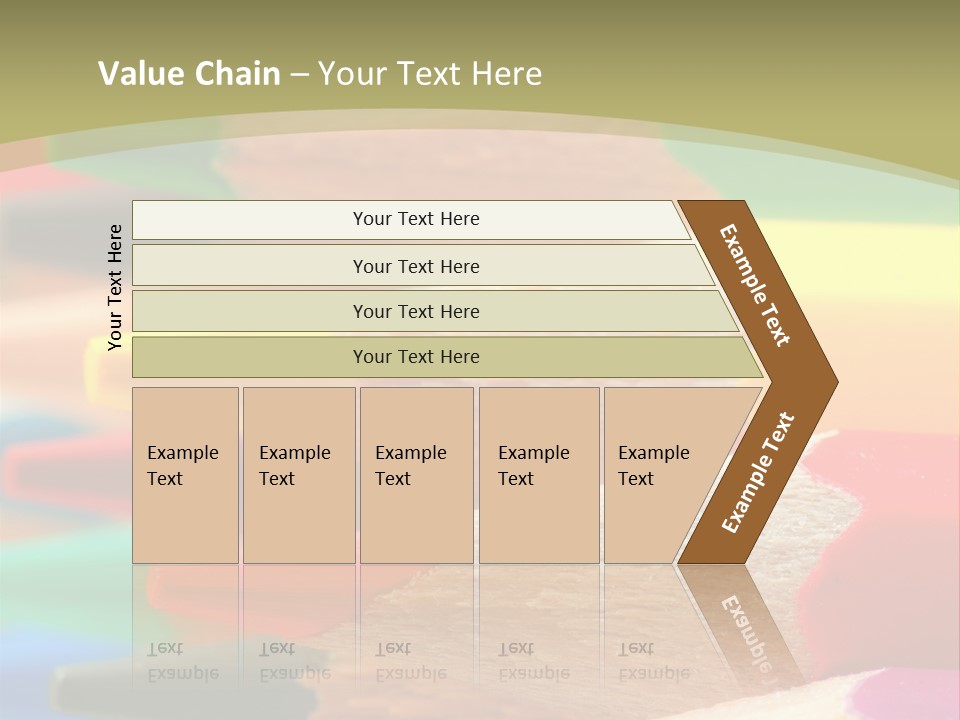 Value Chain – Your Text Here

Your Text Here

Your Text Here

Your Text Here

Your Text Here

Your Text Here

Example Text

Example Text

Example Text

Example Text

Example Text

Example Text

Example Text